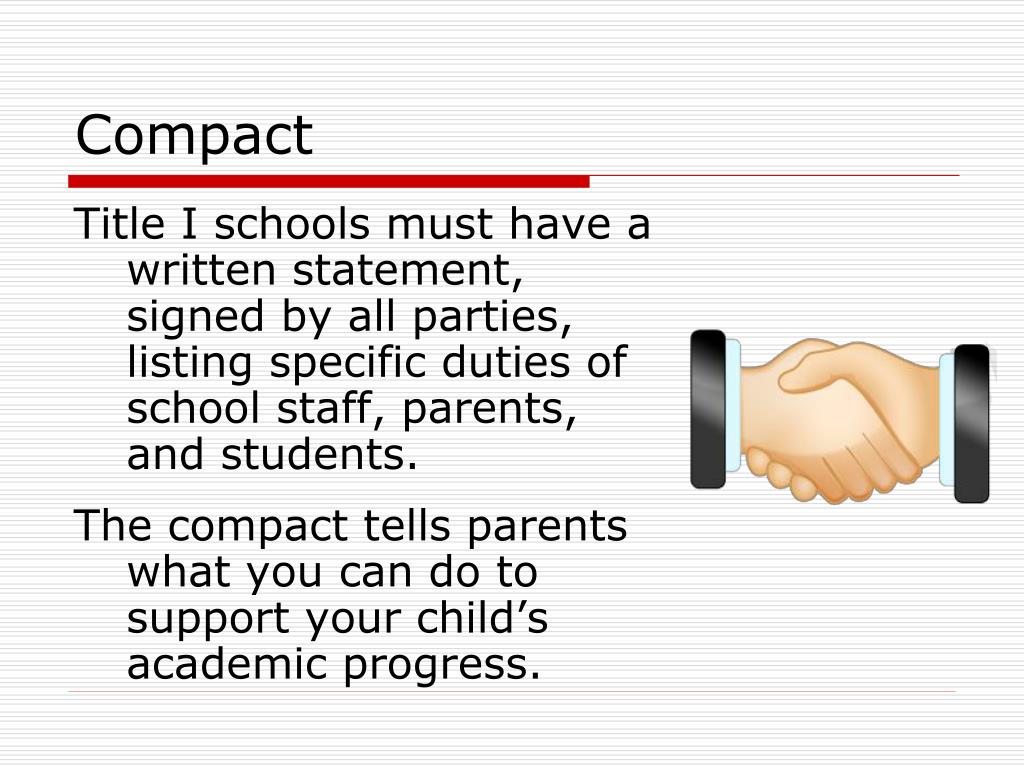 Compact

Title I schools must have a written statement, signed by all parties, listing specific duties of school staff, parents, and students.

The compact tells parents what you can do to support your child’s academic progress.